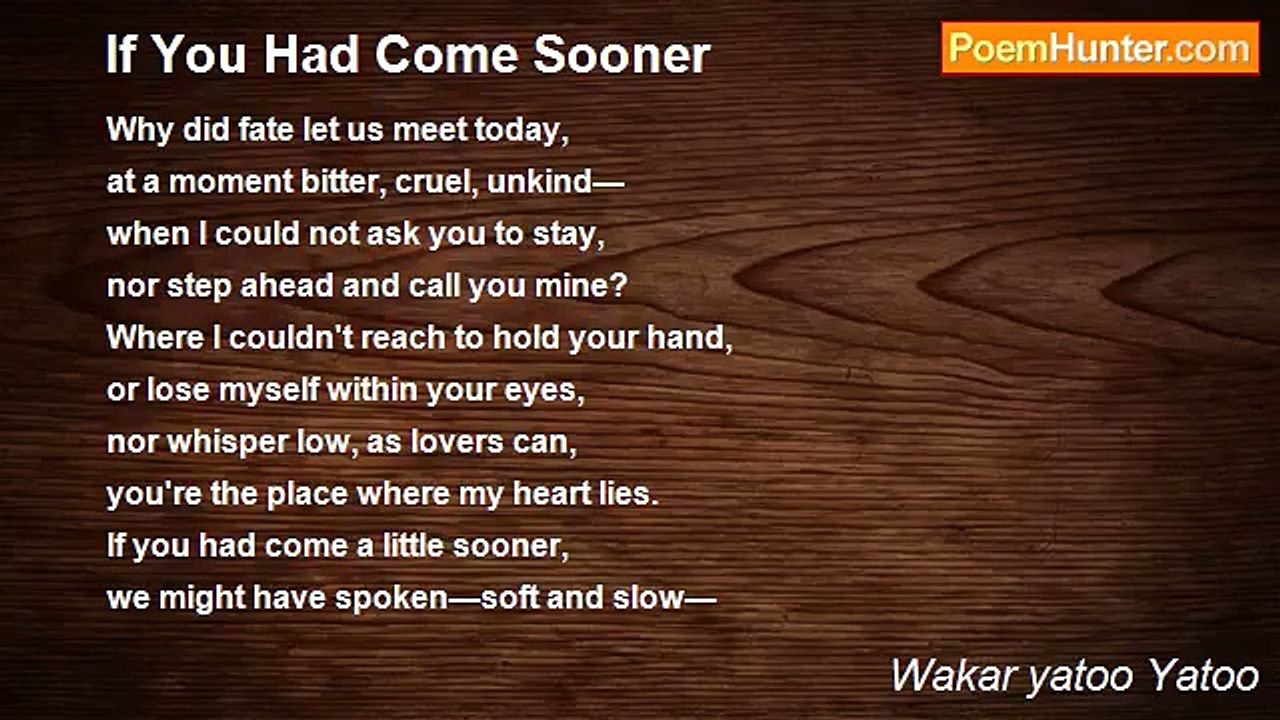 If You Had Come Sooner

PoemHunter.com

Why did fate let us meet today,
at a moment bitter, cruel, unkind—
when I could not ask you to stay,
nor step ahead and call you mine?
Where I couldn't reach to hold your hand,
or lose myself within your eyes,
nor whisper low, as lovers can,
you're the place where my heart lies.
If you had come a little sooner,
we might have spoken—soft and slow—

Wakar yatoo Yatoo